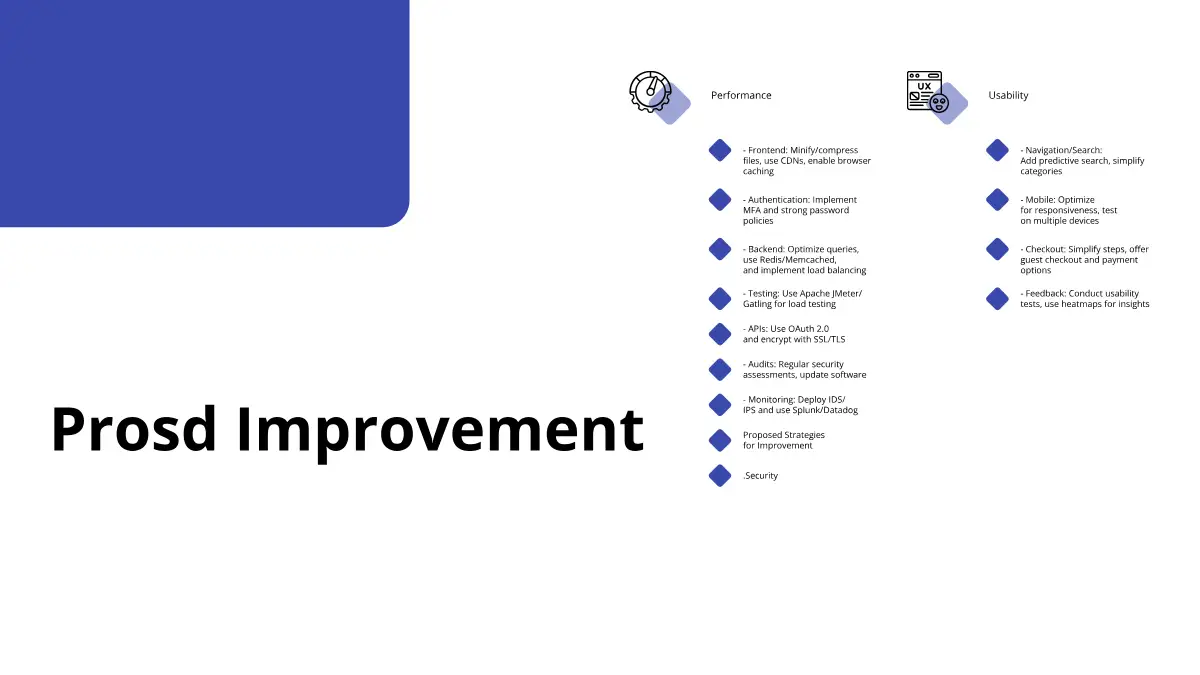 Prosd Improvement

Performance

- Frontend: Minify/compress files, use CDNs, enable browser caching

- Authentication: Implement MFA and strong password policies

- Backend: Optimize queries, use Redis/Memcached, and implement load balancing

- Testing: Use Apache JMeter/ Gatling for load testing

- APIs: Use OAuth 2.0 and encrypt with SSL/TLS

- Audits: Regular security assessments, update software

- Monitoring: Deploy IDS/ IPS and use Splunk/Datadog

Proposed Strategies for Improvement

.Security

UX

Usability

- Navigation/Search: Add predictive search, simplify categories

- Mobile: Optimize for responsiveness, test on multiple devices

- Checkout: Simplify steps, offer guest checkout and payment options

- Feedback: Conduct usability tests, use heatmaps for insights